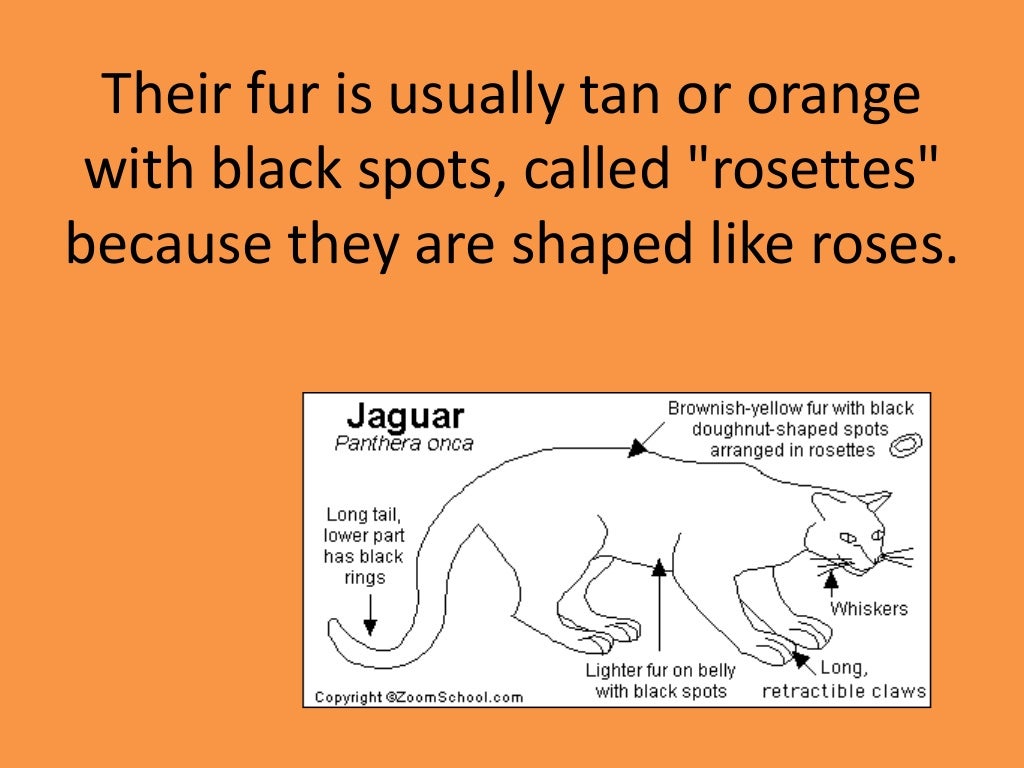 Their fur is usually tan or orange with black spots, called "rosettes" because they are shaped like roses.

Jaguar
Panthera onca

Brownish-yellow fur with black doughnut-shaped spots arranged in rosettes

Long tail, lower part has black rings

Whiskers

Lighter fur on belly with black spots

Long, retractible claws

Copyright ©ZoomSchool.com